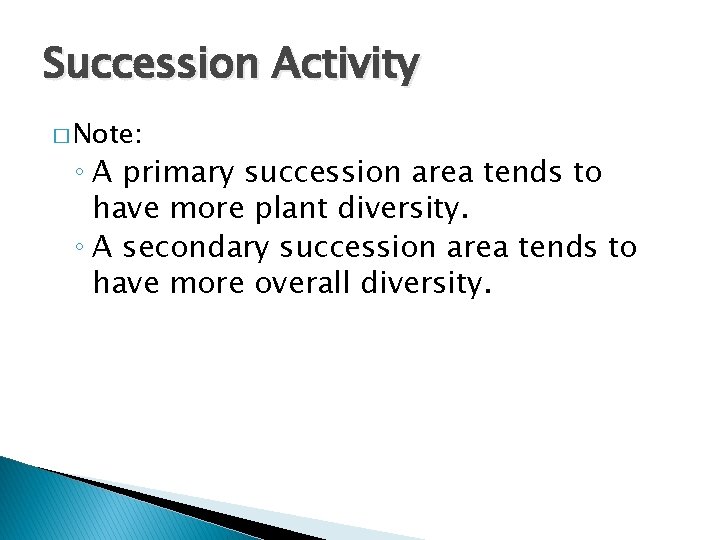 Succession Activity

□ Note:

◦ A primary succession area tends to have more plant diversity.

◦ A secondary succession area tends to have more overall diversity.